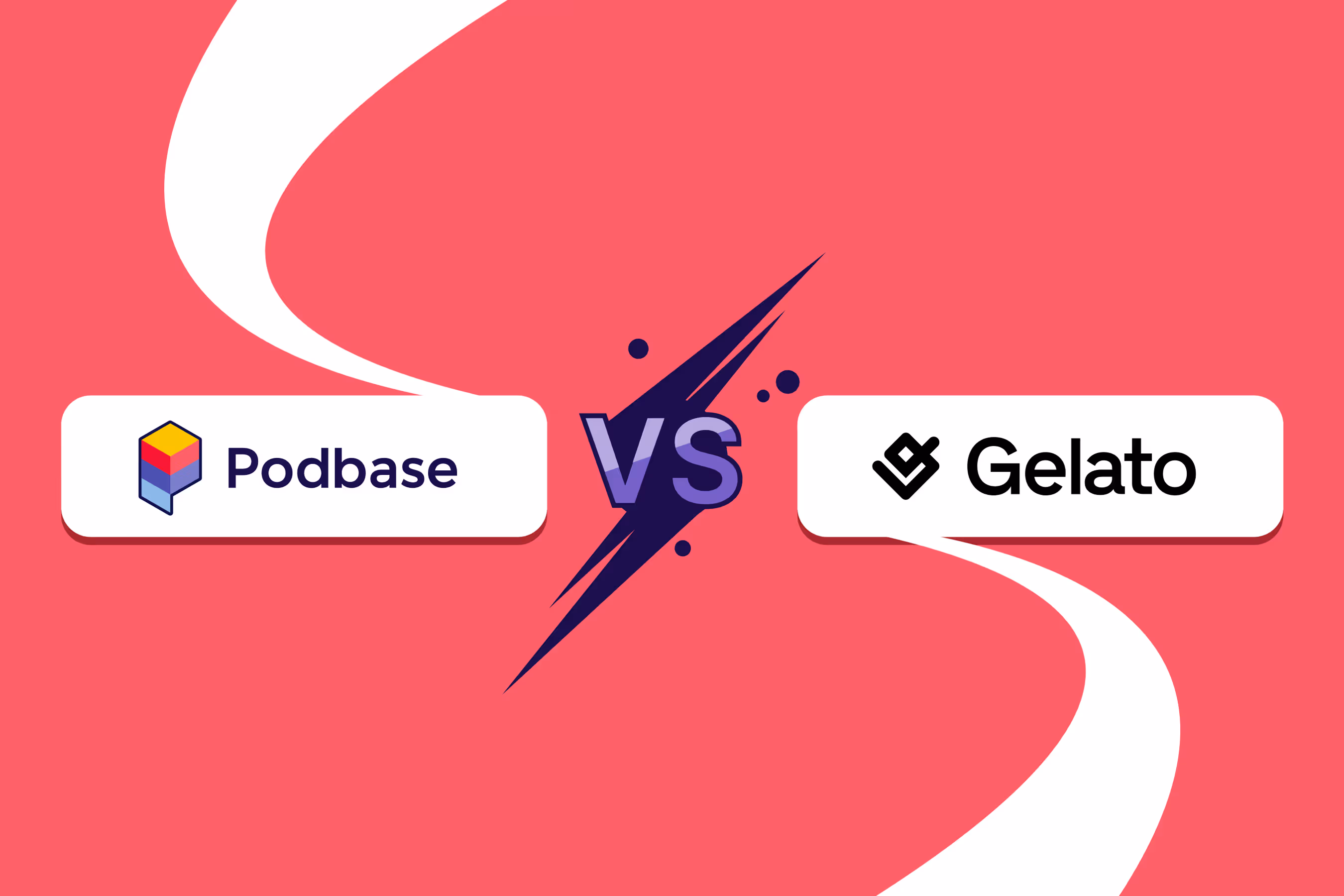 Podbase

VS

Gelato